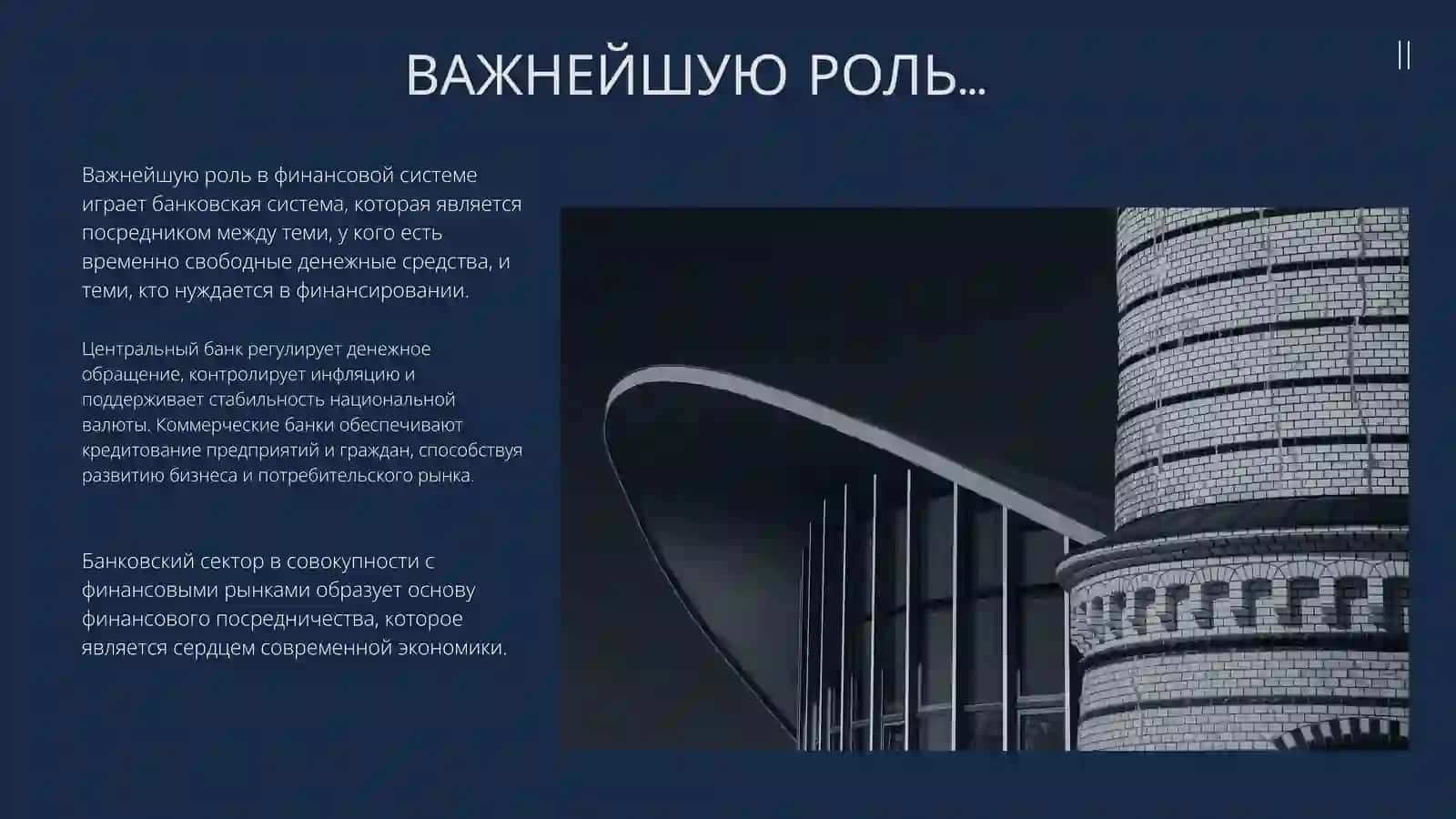 ВАЖНЕЙШУЮ РОЛЬ...

||

Важнейшую роль в финансовой системе играет банковская система, которая является посредником между теми, у кого есть временно свободные денежные средства, и теми, кто нуждается в финансировании.

Центральный банк регулирует денежное обращение, контролирует инфляцию и поддерживает стабильность национальной валюты. Коммерческие банки обеспечивают кредитование предприятий и граждан, способствуя развитию бизнеса и потребительского рынка.

Банковский сектор в совокупности с финансовыми рынками образует основу финансового посредничества, которое является сердцем современной экономики.